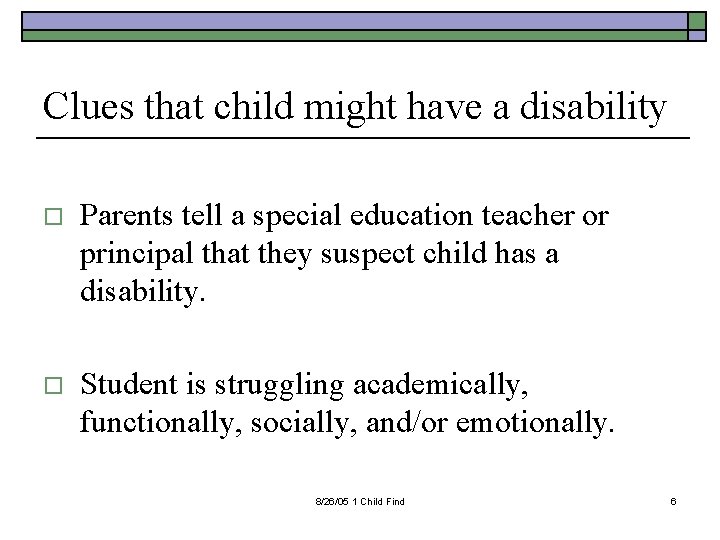 Clues that child might have a disability

□ Parents tell a special education teacher or principal that they suspect child has a disability.

□ Student is struggling academically, functionally, socially, and/or emotionally.

8/26/05 1 Child Find

6